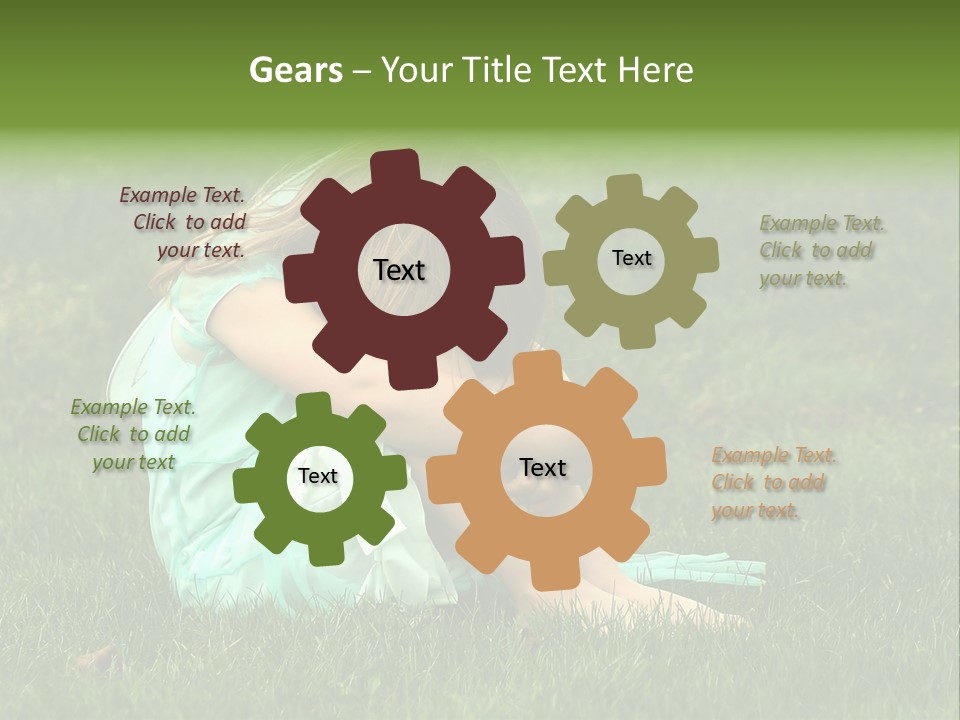 Gears – Your Title Text Here

Example Text. Click to add your text.

Text

Text

Example Text. Click to add your text.

Example Text. Click to add your text

Text

Text

Example Text. Click to add your text.